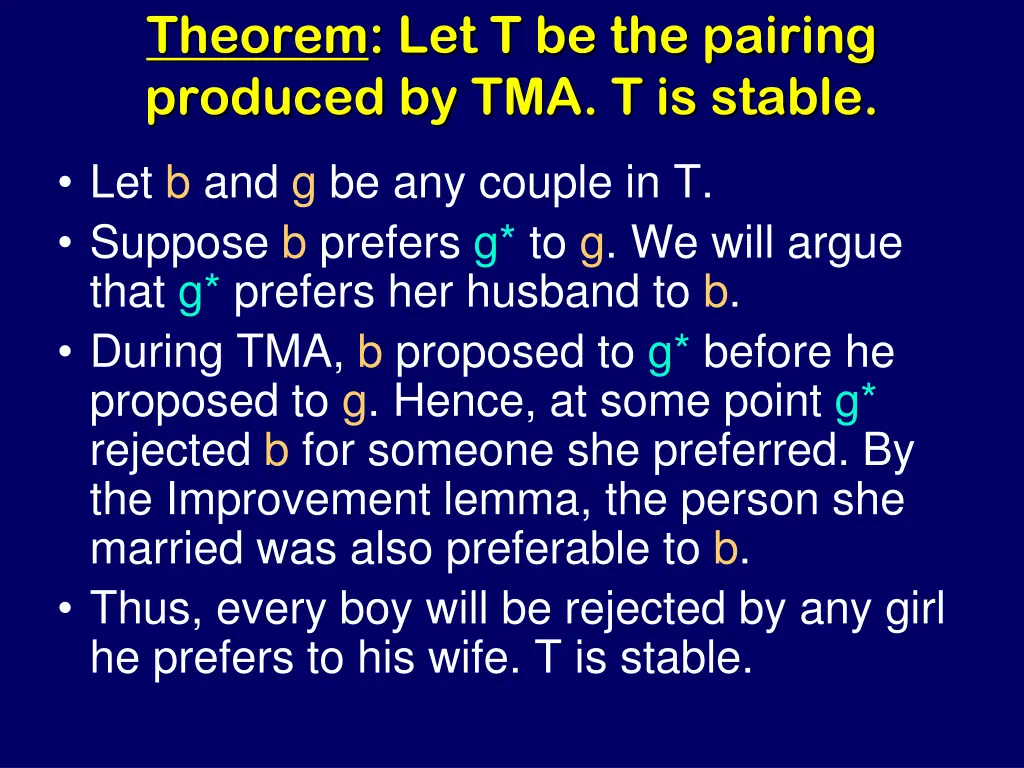 Theorem: Let T be the pairing produced by TMA. T is stable.

• Let b and g be any couple in T.
• Suppose b prefers g* to g. We will argue that g* prefers her husband to b.
• During TMA, b proposed to g* before he proposed to g. Hence, at some point g* rejected b for someone she preferred. By the Improvement lemma, the person she married was also preferable to b.
• Thus, every boy will be rejected by any girl he prefers to his wife. T is stable.